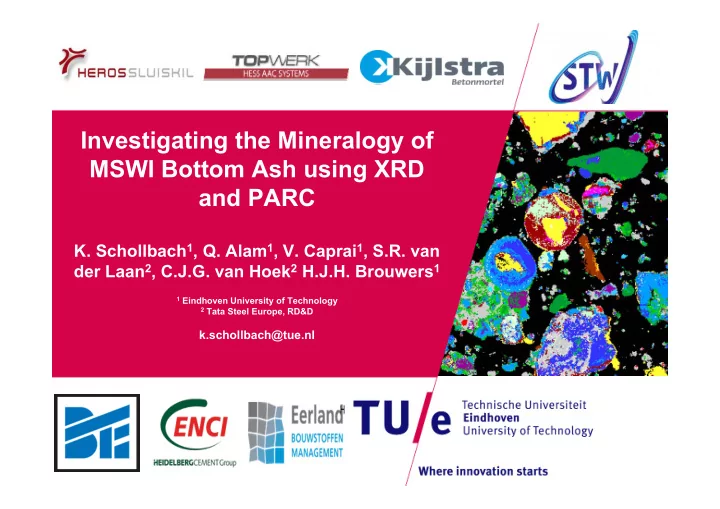 HEROS SLUISKIL

TOPWERK
HESS AAC SYSTEMS

Kijlstra
Betonmortel

STW

Investigating the Mineralogy of MSWI Bottom Ash using XRD and PARC

K. Schollbach$^1$, Q. Alam$^1$, V. Caprai$^1$, S.R. van der Laan$^2$, C.J.G. van Hoek$^2$ H.J.H. Brouwers$^1$

$^1$ Eindhoven University of Technology
$^2$ Tata Steel Europe, RD&D

k.schollbach@tue.nl

ENCI
HEIDELBERGCEMENT Group

Eerland
BOUWSTOFFEN MANAGEMENT

TU/e Technische Universiteit Eindhoven University of Technology

Where innovation starts